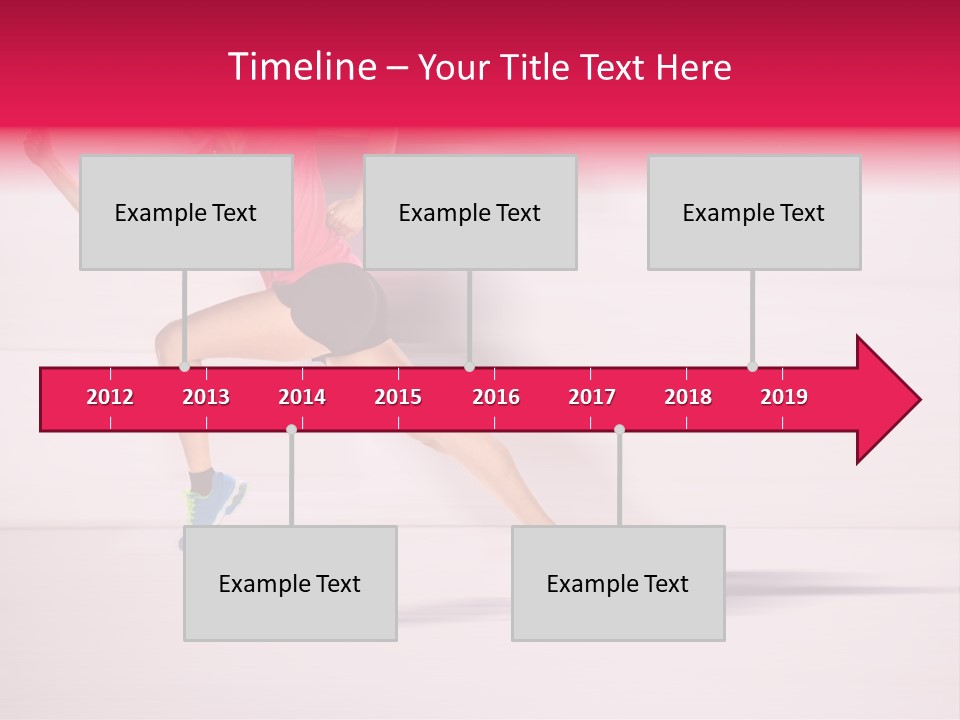 Timeline – Your Title Text Here

Example Text

Example Text

Example Text

2012 2013 2014 2015 2016 2017 2018 2019

Example Text

Example Text